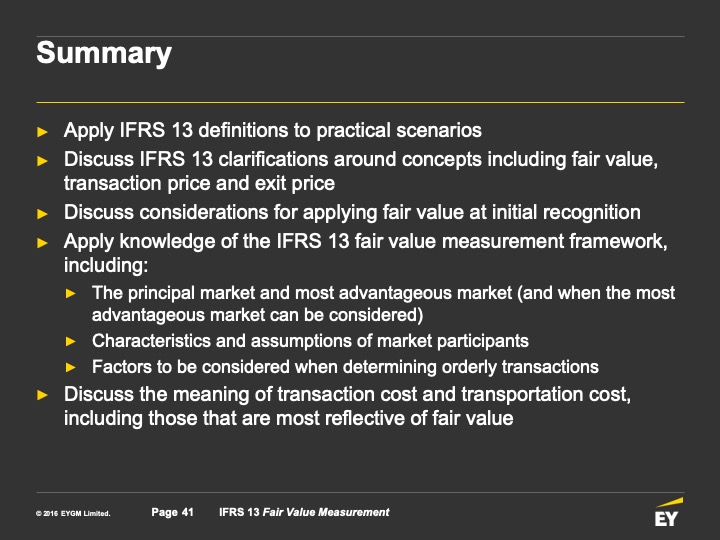 Summary

► Apply IFRS 13 definitions to practical scenarios
► Discuss IFRS 13 clarifications around concepts including fair value, transaction price and exit price
► Discuss considerations for applying fair value at initial recognition
► Apply knowledge of the IFRS 13 fair value measurement framework, including:
► The principal market and most advantageous market (and when the most advantageous market can be considered)
► Characteristics and assumptions of market participants
► Factors to be considered when determining orderly transactions
► Discuss the meaning of transaction cost and transportation cost, including those that are most reflective of fair value

© 2016 EYGM Limited. Page 41 IFRS 13 Fair Value Measurement

EY